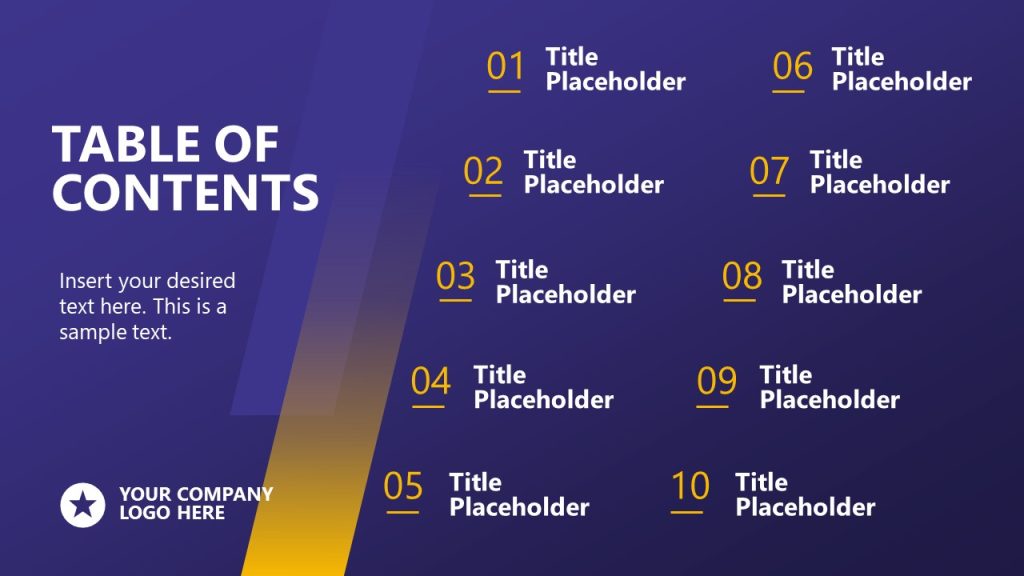 TABLE OF CONTENTS

Insert your desired text here. This is a sample text.

YOUR COMPANY LOGO HERE

01 Title Placeholder

02 Title Placeholder

03 Title Placeholder

04 Title Placeholder

05 Title Placeholder

06 Title Placeholder

07 Title Placeholder

08 Title Placeholder

09 Title Placeholder

10 Title Placeholder